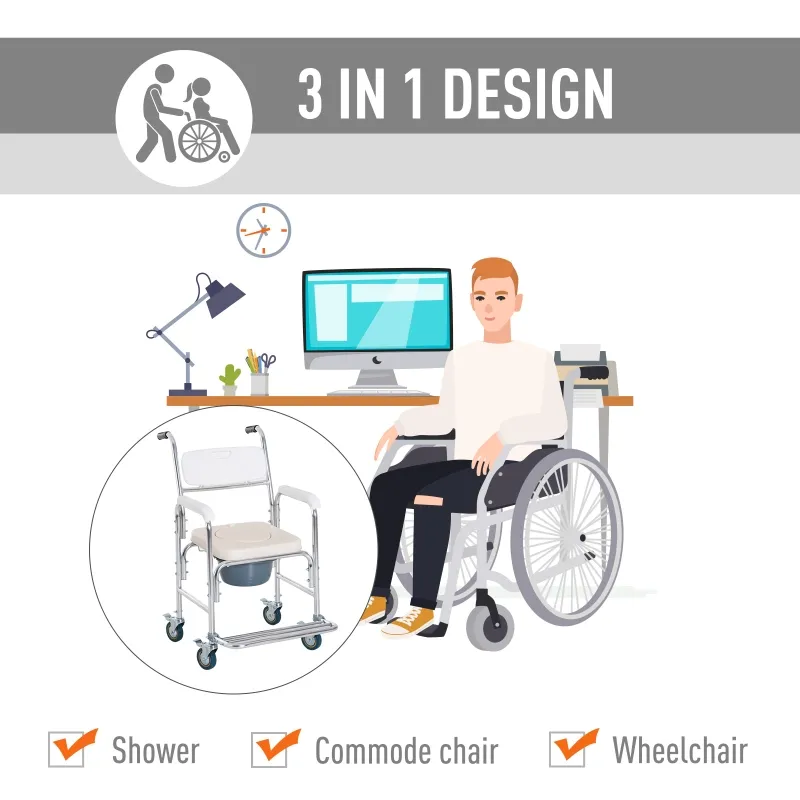 3 IN 1 DESIGN

Shower Commode chair Wheelchair